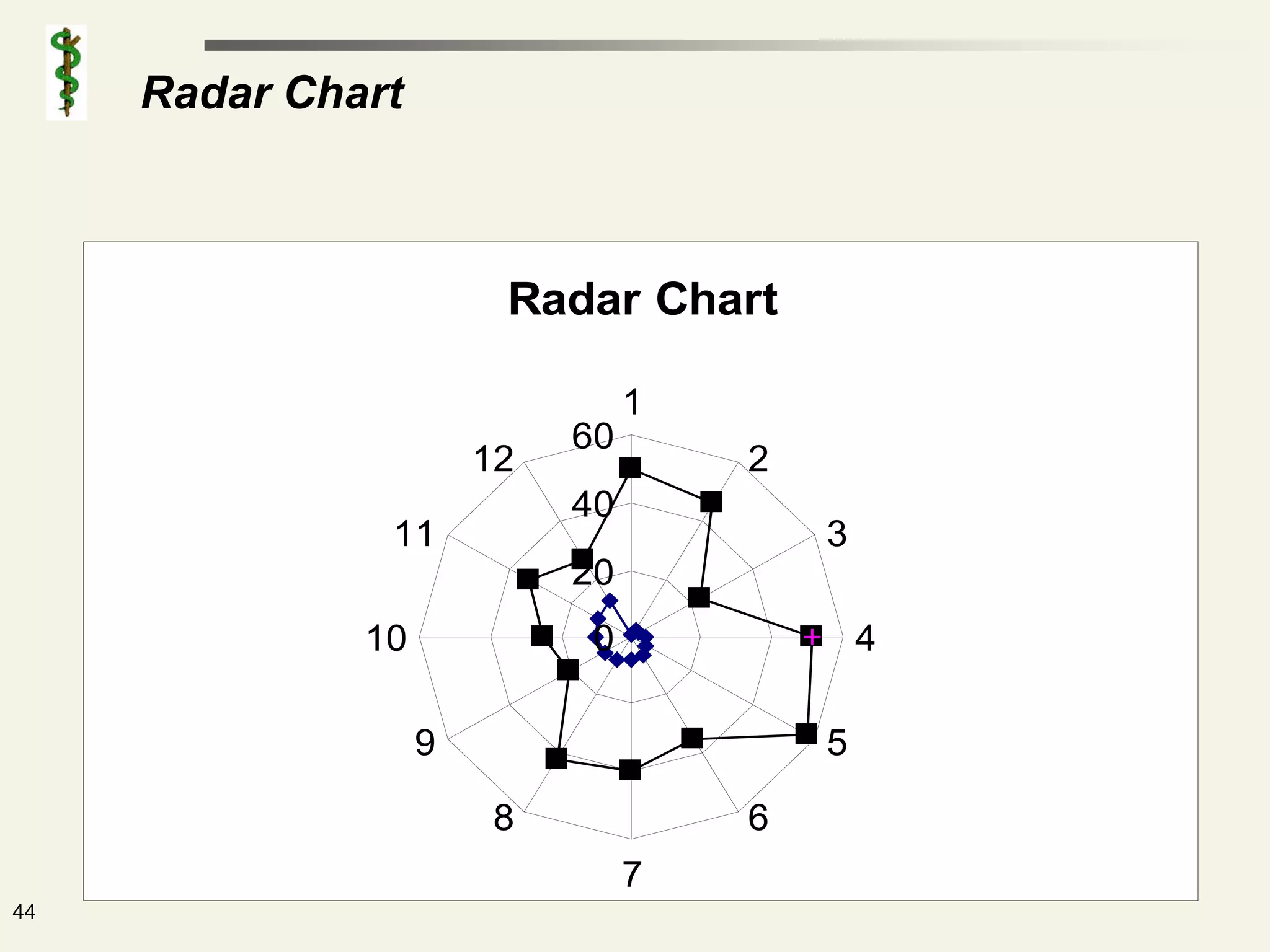 Radar Chart

Radar Chart

1
2
3
4
5
6
7
8
9
10
11
12
60
40
20
0

44